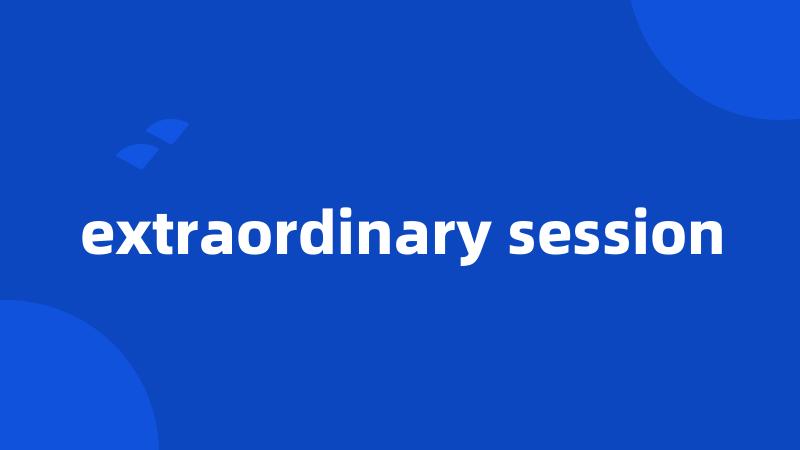 extraordinary session